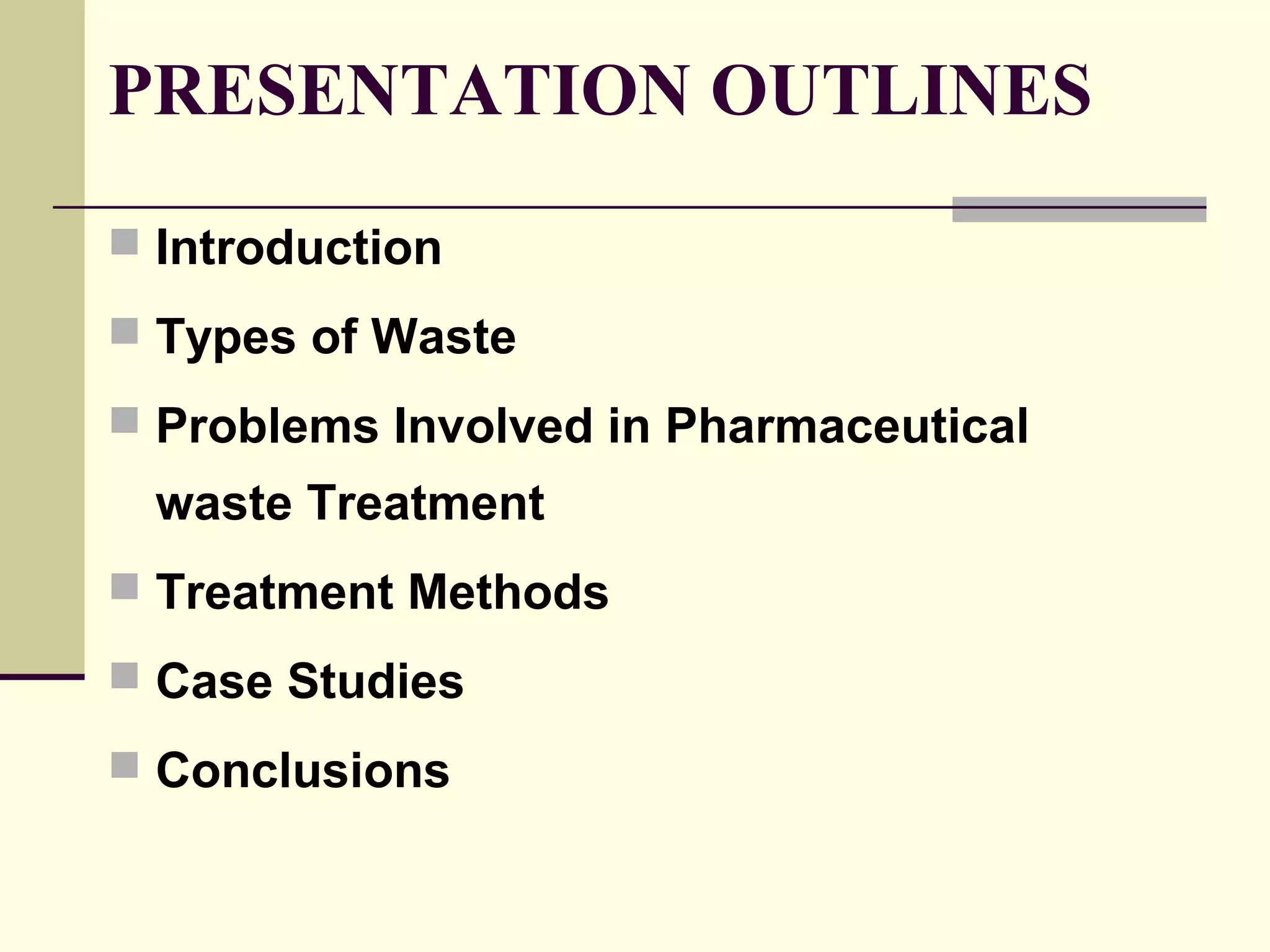 PRESENTATION OUTLINES

Introduction

Types of Waste

Problems Involved in Pharmaceutical waste Treatment

Treatment Methods

Case Studies

Conclusions